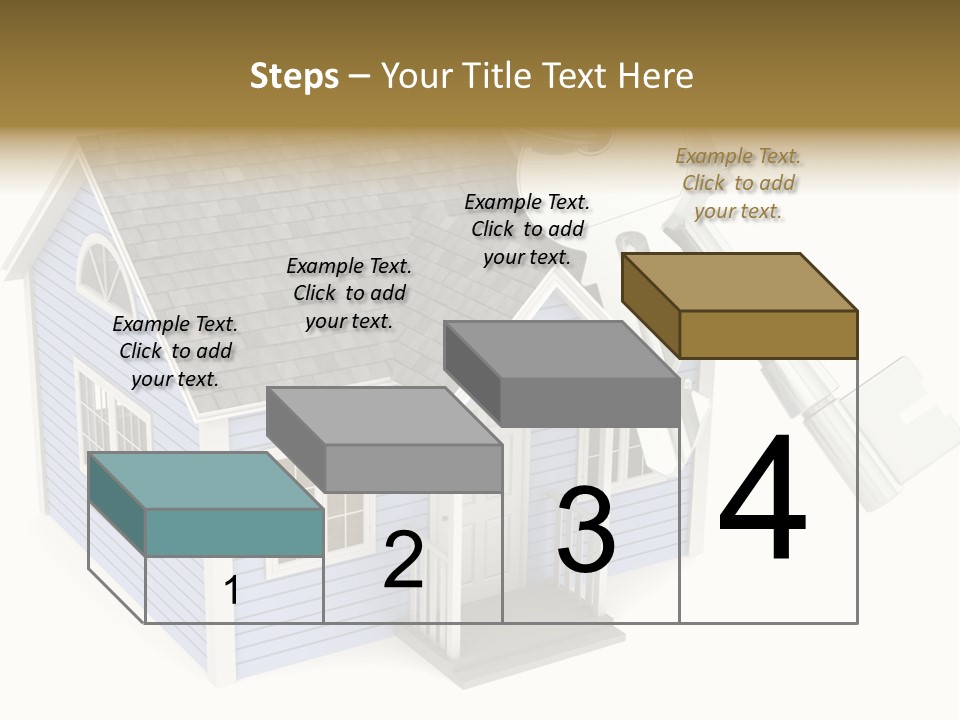 Steps – Your Title Text Here

Example Text. Click to add your text.

Example Text. Click to add your text.

Example Text. Click to add your text.

Example Text. Click to add your text.

1

2

3

4